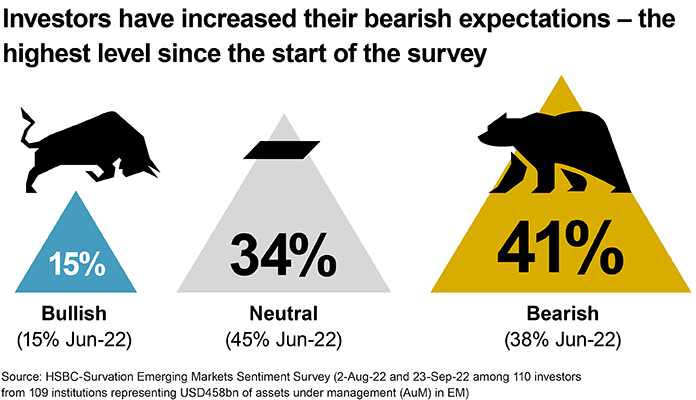 Investors have increased their bearish expectations – the highest level since the start of the survey

15%

Bullish
(15% Jun-22)

34%

Neutral
(45% Jun-22)

41%

Bearish
(38% Jun-22)

Source: HSBC-Survation Emerging Markets Sentiment Survey (2-Aug-22 and 23-Sep-22 among 110 investors from 109 institutions representing USD458bn of assets under management (AuM) in EM)